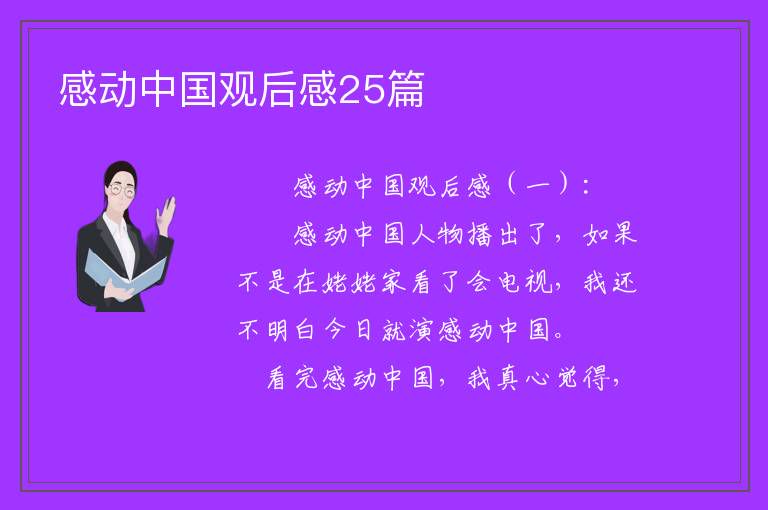 感动中国观后感25篇

感动中国观后感（一）：

感动中国人物播出了，如果不是在姥姥家看了会电视，我还不明白今日就演感动中国。

看完感动中国，我真心觉得，